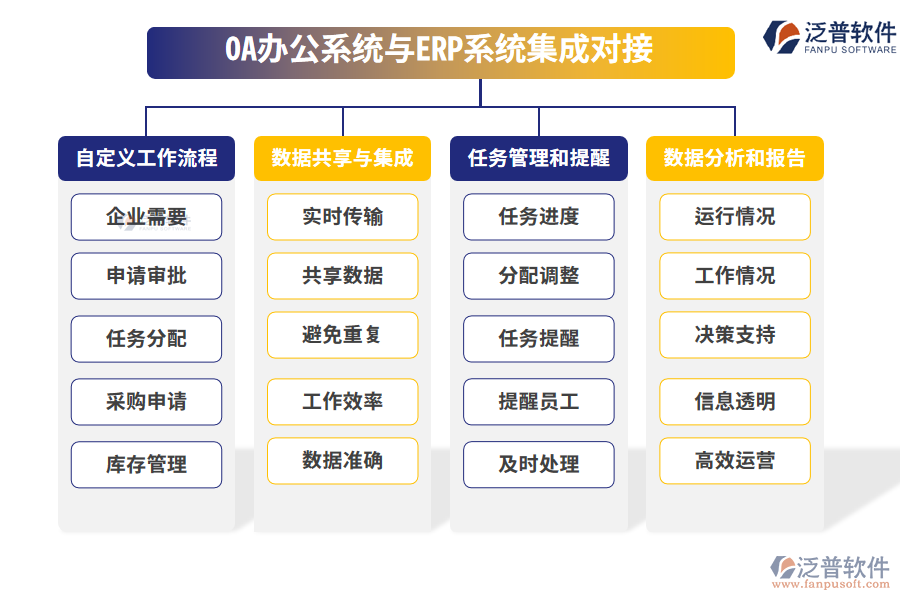 OA办公系统与ERP系统集成对接

泛普软件
FANPU SOFTWARE

自定义工作流程
企业需要
申请审批
任务分配
采购申请
库存管理

数据共享与集成
实时传输
共享数据
避免重复
工作效率
数据准确

任务管理和提醒
任务进度
分配调整
任务提醒
提醒员工
及时处理

数据分析和报告
运行情况
工作情况
决策支持
信息透明
高效运营

泛普软件
www.fanpusoft.com